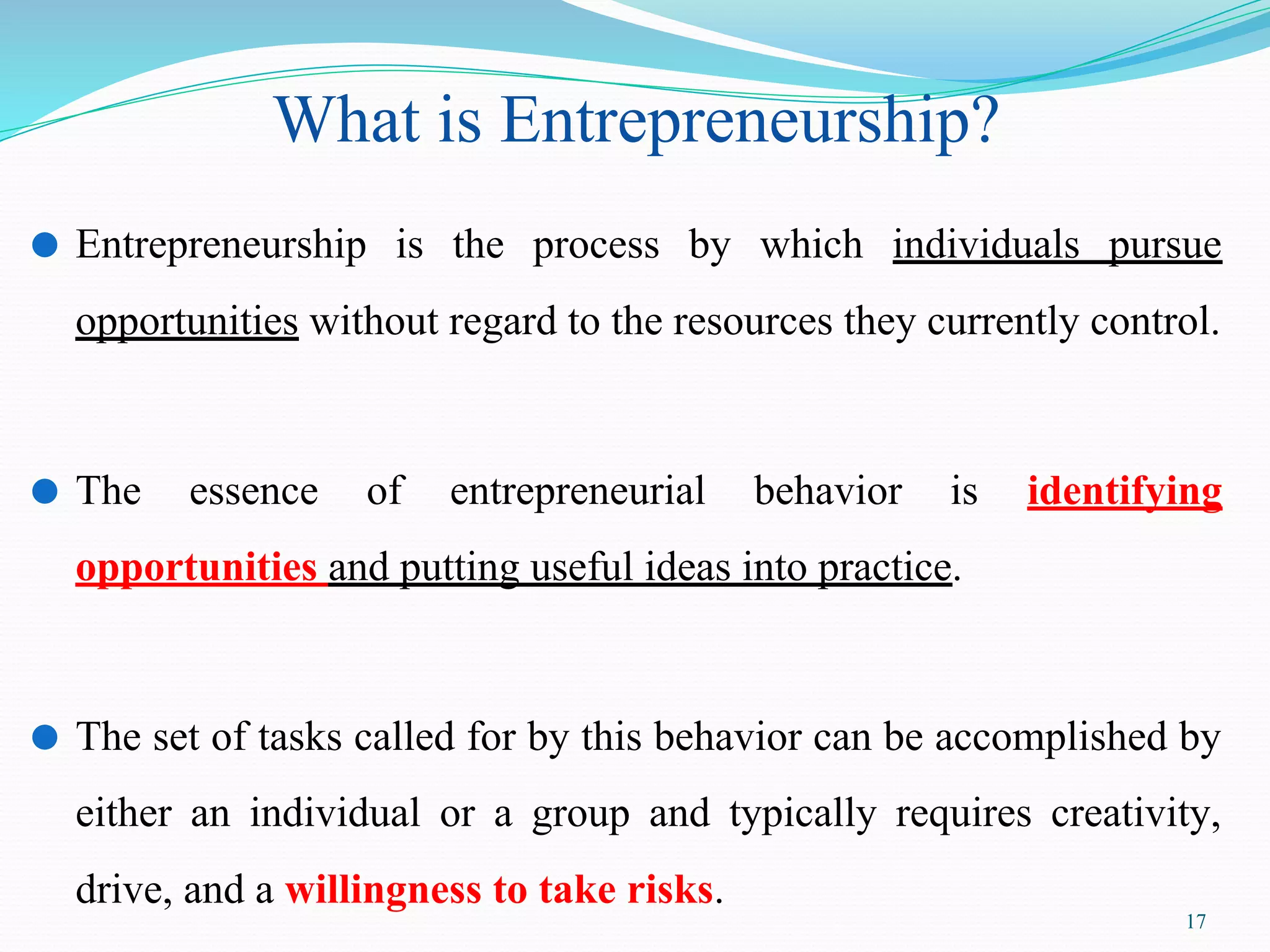 What is Entrepreneurship?

Entrepreneurship is the process by which individuals pursue opportunities without regard to the resources they currently control.

The essence of entrepreneurial behavior is identifying opportunities and putting useful ideas into practice.

The set of tasks called for by this behavior can be accomplished by either an individual or a group and typically requires creativity, drive, and a willingness to take risks.

17